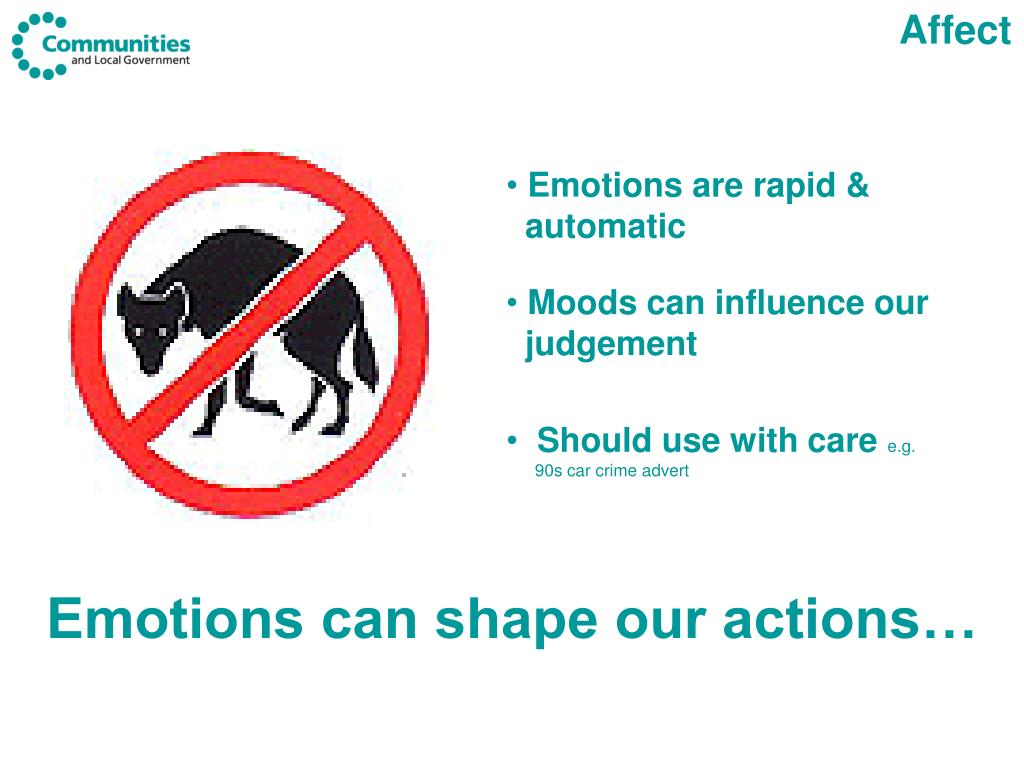 Communities
and Local Government

Affect

• Emotions are rapid & automatic

• Moods can influence our judgement

• Should use with care e.g. 90s car crime advert

Emotions can shape our actions…